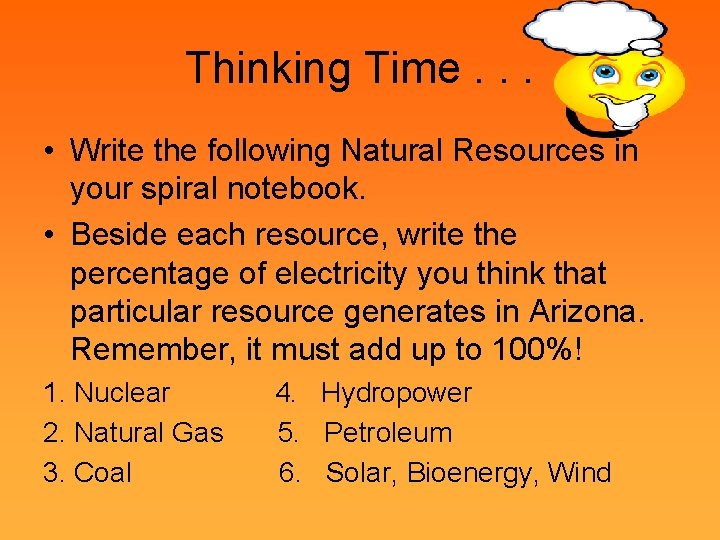 Thinking Time . . .

• Write the following Natural Resources in your spiral notebook.

• Beside each resource, write the percentage of electricity you think that particular resource generates in Arizona. Remember, it must add up to 100%!

1. Nuclear
2. Natural Gas
3. Coal

4. Hydropower
5. Petroleum
6. Solar, Bioenergy, Wind